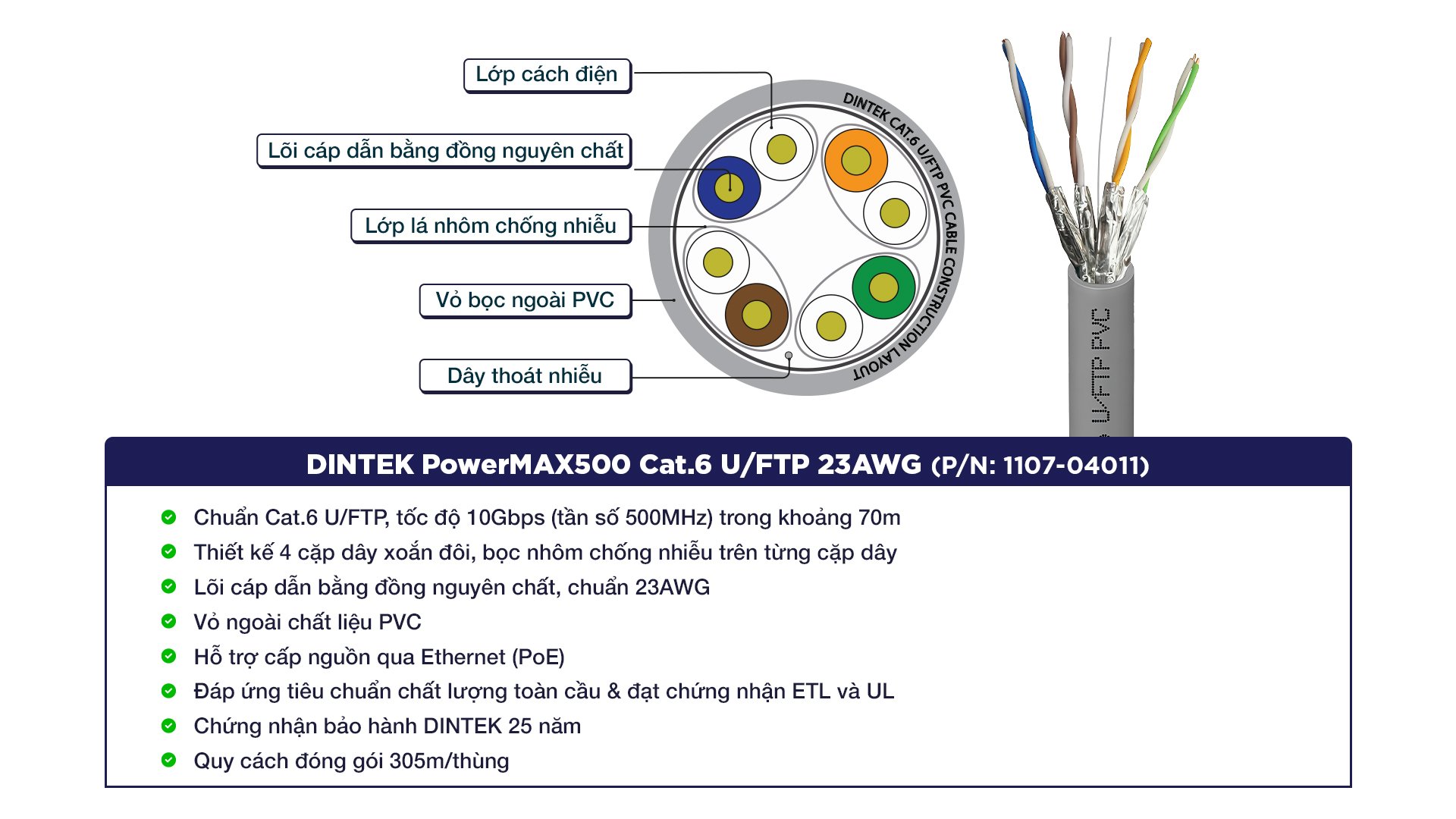 Lớp cách điện

Lõi cáp dẫn bằng đồng nguyên chất

Lớp lá nhôm chống nhiễu

Vỏ bọc ngoài PVC

Dây thoát nhiễu

DINTEK CAT.6 U/FTP PVC CABLE CONSTRUCTION LAYOUT

U/FTP PVC

DINTEK PowerMAX500 Cat.6 U/FTP 23AWG (P/N: 1107-04011)

Chuẩn Cat.6 U/FTP, tốc độ 10Gbps (tần số 500MHz) trong khoảng 70m

Thiết kế 4 cặp dây xoắn đôi, bọc nhôm chống nhiễu trên từng cặp dây

Lõi cáp dẫn bằng đồng nguyên chất, chuẩn 23AWG

Vỏ ngoài chất liệu PVC

Hỗ trợ cấp nguồn qua Ethernet (PoE)

Đáp ứng tiêu chuẩn chất lượng toàn cầu & đạt chứng nhận ETL và UL

Chứng nhận bảo hành DINTEK 25 năm

Quy cách đóng gói 305m/thùng